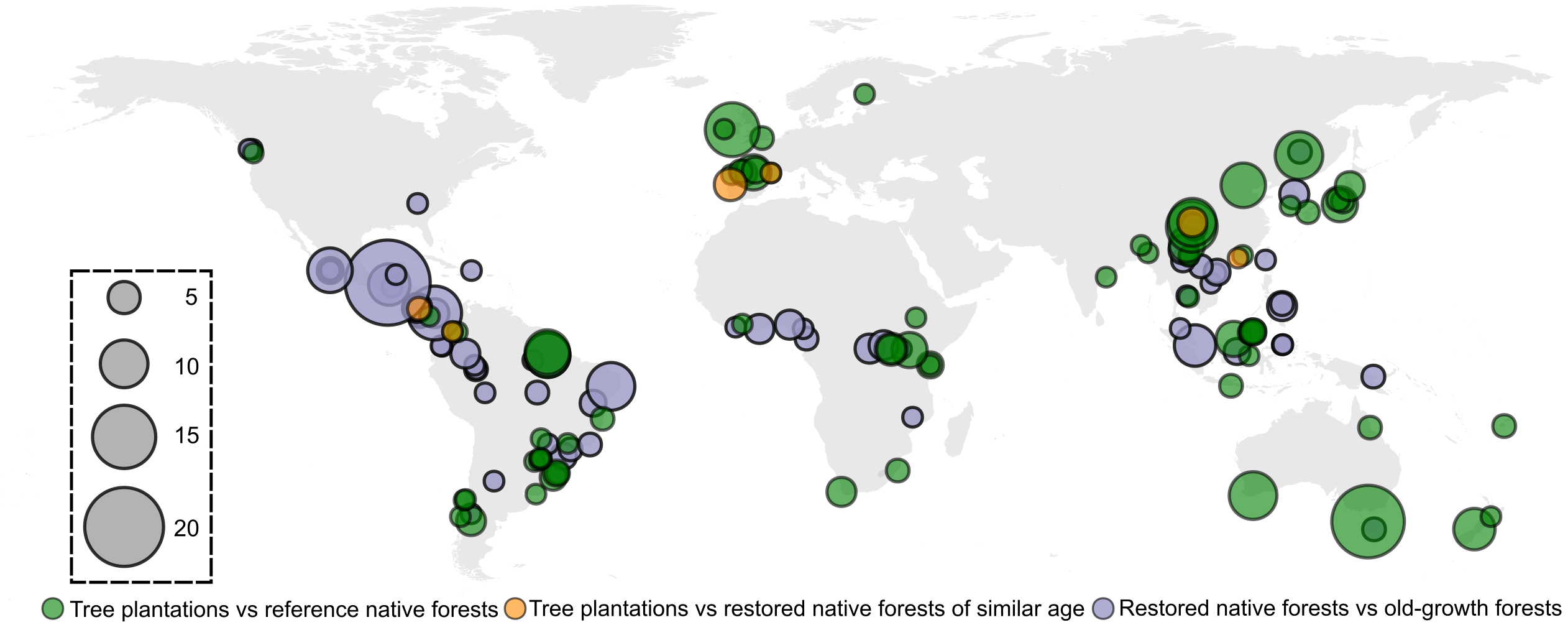 5
10
15
20

Tree plantations vs reference native forests Tree plantations vs restored native forests of similar age Restored native forests vs old-growth forests